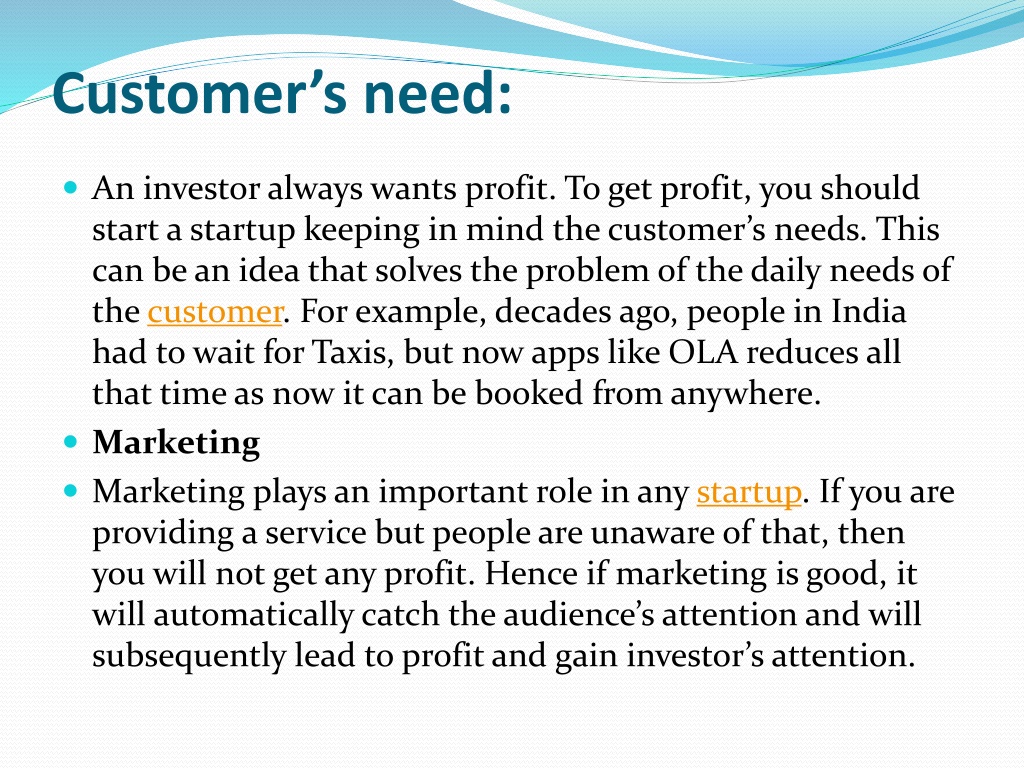 Customer’s need:

An investor always wants profit. To get profit, you should start a startup keeping in mind the customer’s needs. This can be an idea that solves the problem of the daily needs of the customer. For example, decades ago, people in India had to wait for Taxis, but now apps like OLA reduces all that time as now it can be booked from anywhere.

Marketing

Marketing plays an important role in any startup. If you are providing a service but people are unaware of that, then you will not get any profit. Hence if marketing is good, it will automatically catch the audience’s attention and will subsequently lead to profit and gain investor’s attention.